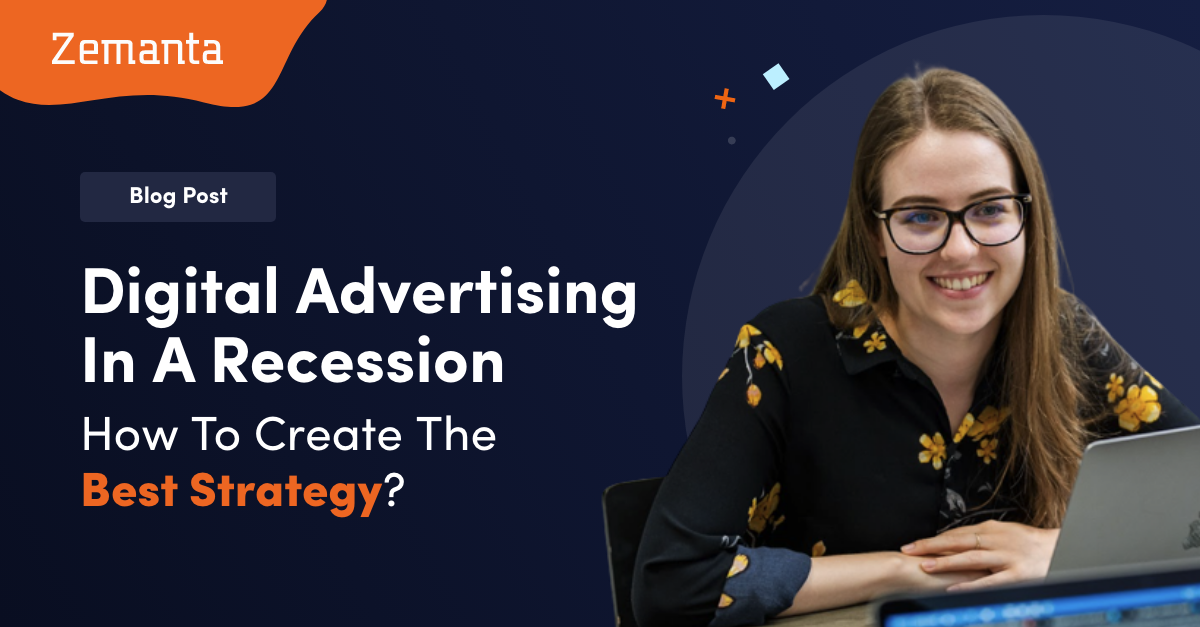 Zemanta

Blog Post

Digital Advertising In A Recession

How To Create The Best Strategy?